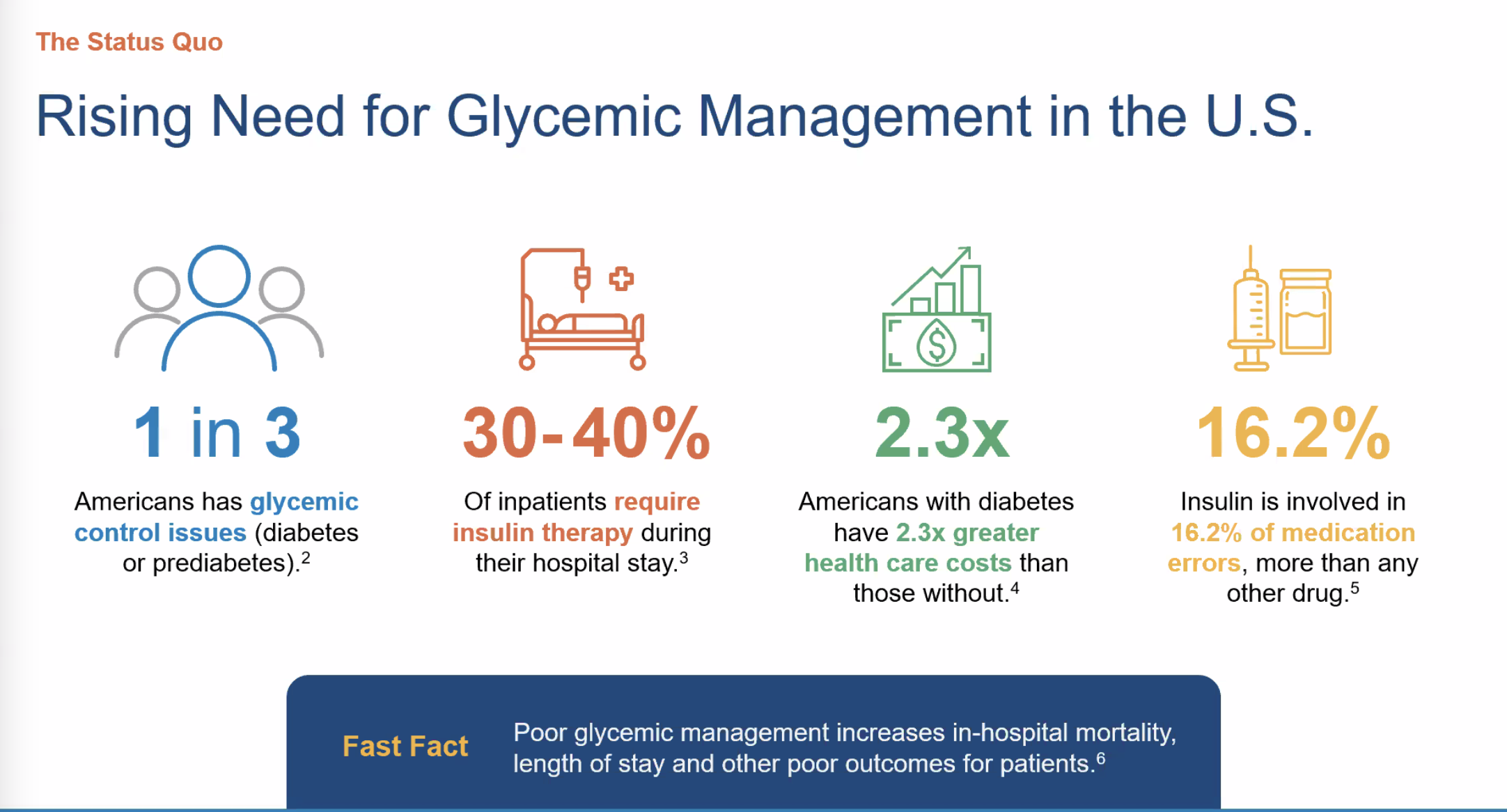 The Status Quo

Rising Need for Glycemic Management in the U.S.

1 in 3

Americans has glycemic control issues (diabetes or prediabetes).$^2$

30-40%

Of inpatients require insulin therapy during their hospital stay.$^3$

2.3x

Americans with diabetes have 2.3x greater health care costs than those without.$^4$

16.2%

Insulin is involved in 16.2% of medication errors, more than any other drug.$^5$

Fast Fact

Poor glycemic management increases in-hospital mortality, length of stay and other poor outcomes for patients.$^6$